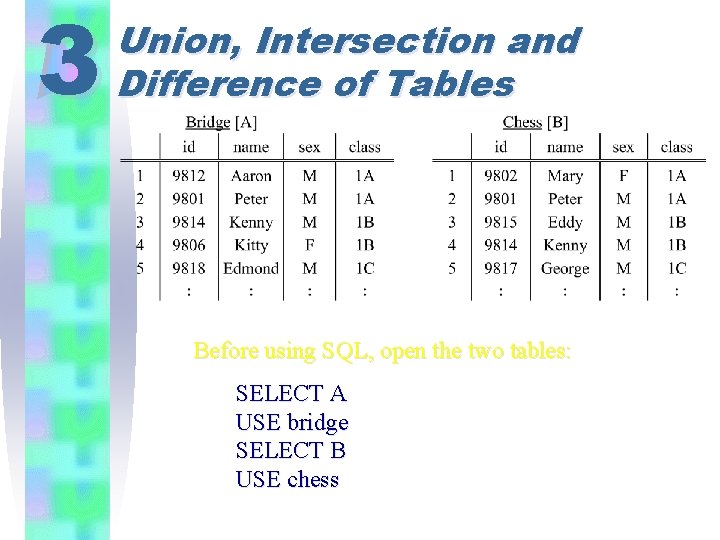 3 Union, Intersection and Difference of Tables

Bridge [A]

| | id | name | sex | class |
|---|---|---|---|---|
| 1 | 9812 | Aaron | M | 1A |
| 2 | 9801 | Peter | M | 1A |
| 3 | 9814 | Kenny | M | 1B |
| 4 | 9806 | Kitty | F | 1B |
| 5 | 9818 | Edmond | M | 1C |
| | : | : | : | : |

Chess [B]

| | id | name | sex | class |
|---|---|---|---|---|
| 1 | 9802 | Mary | F | 1A |
| 2 | 9801 | Peter | M | 1A |
| 3 | 9815 | Eddy | M | 1B |
| 4 | 9814 | Kenny | M | 1B |
| 5 | 9817 | George | M | 1C |
| | : | : | : | : |

Before using SQL, open the two tables:

SELECT A
USE bridge
SELECT B
USE chess